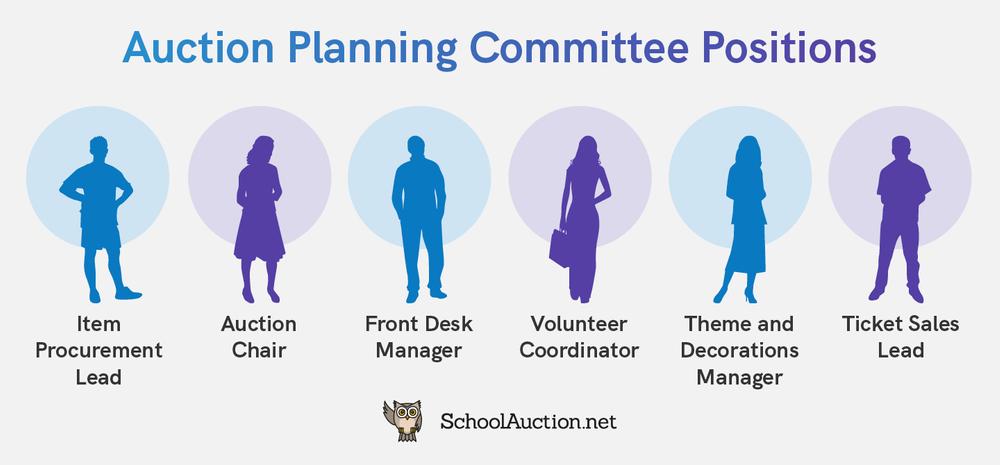 Auction Planning Committee Positions

Item Procurement Lead

Auction Chair

Front Desk Manager

Volunteer Coordinator

Theme and Decorations Manager

Ticket Sales Lead

SchoolAuction.net